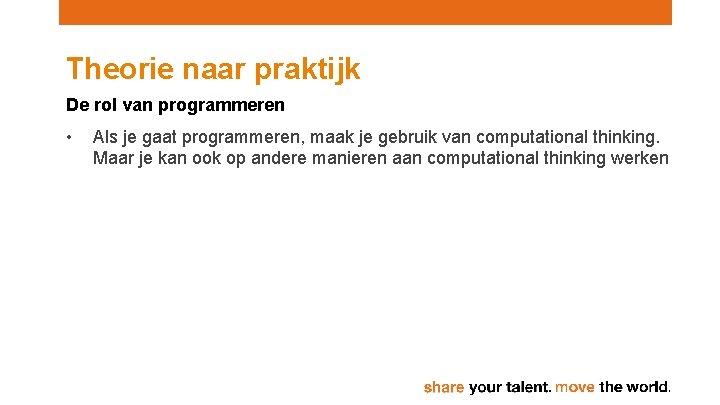 Theorie naar praktijk

De rol van programmeren

• Als je gaat programmeren, maak je gebruik van computational thinking. Maar je kan ook op andere manieren aan computational thinking werken

share your talent. move the world.